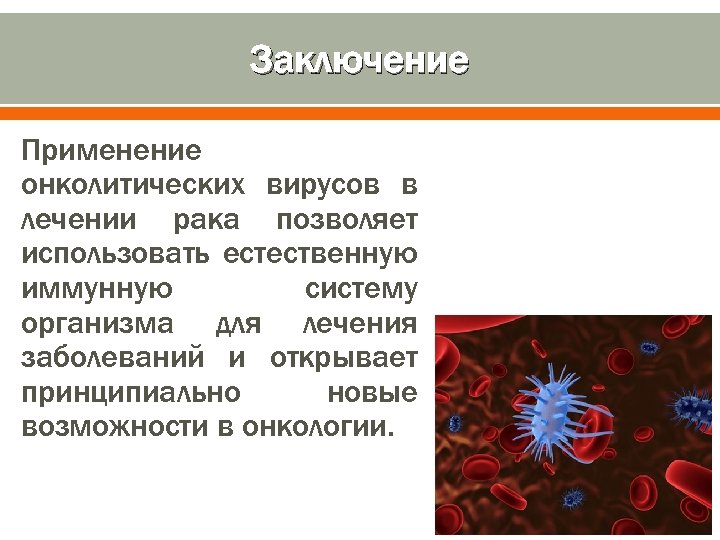 Заключение

Применение онколитических вирусов в лечении рака позволяет использовать естественную иммунную систему организма для лечения заболеваний и открывает принципиально новые возможности в онкологии.